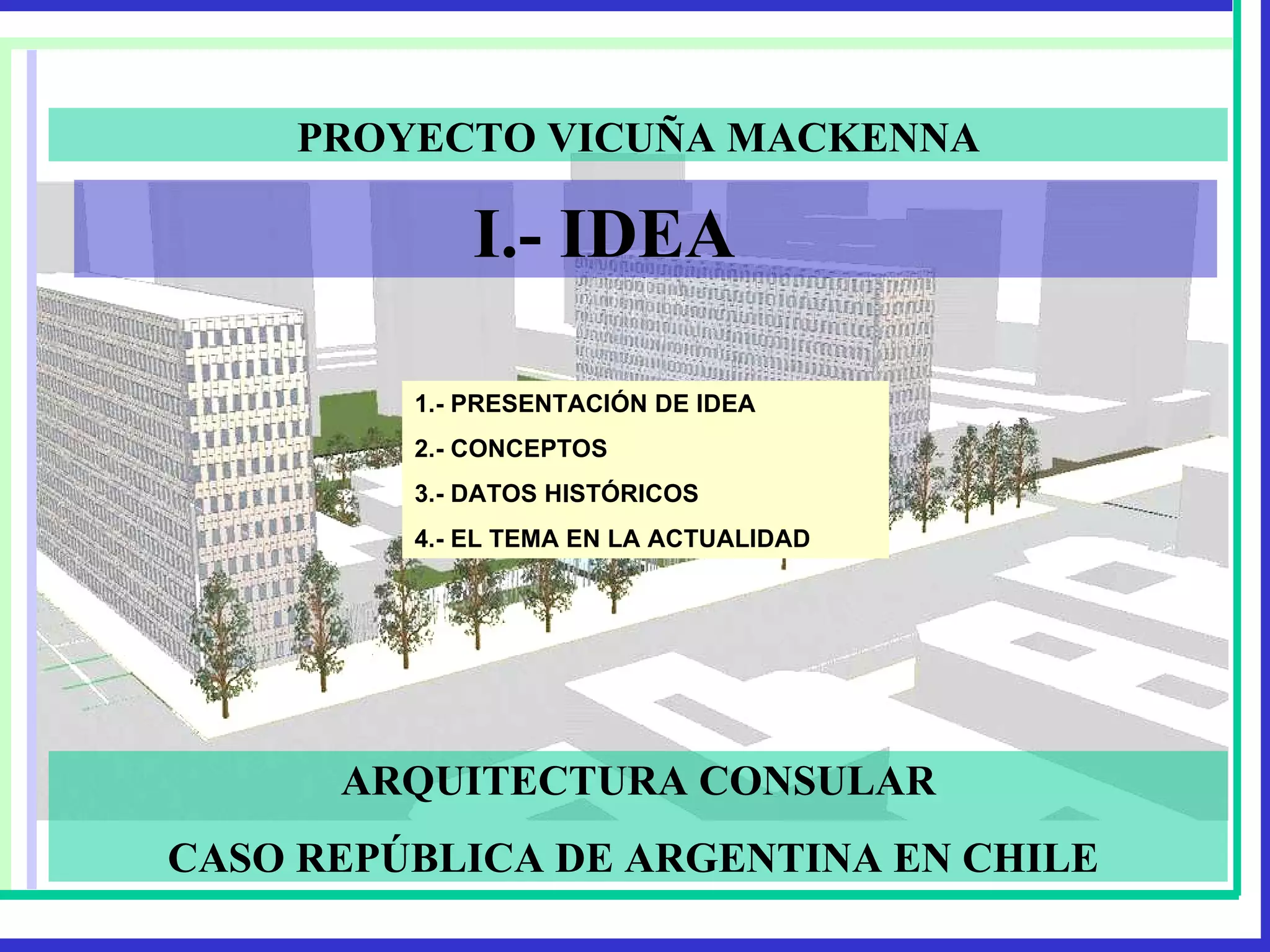 PROYECTO VICUÑA MACKENNA

I.- IDEA

1.- PRESENTACIÓN DE IDEA

2.- CONCEPTOS

3.- DATOS HISTÓRICOS

4.- EL TEMA EN LA ACTUALIDAD

ARQUITECTURA CONSULAR

CASO REPÚBLICA DE ARGENTINA EN CHILE